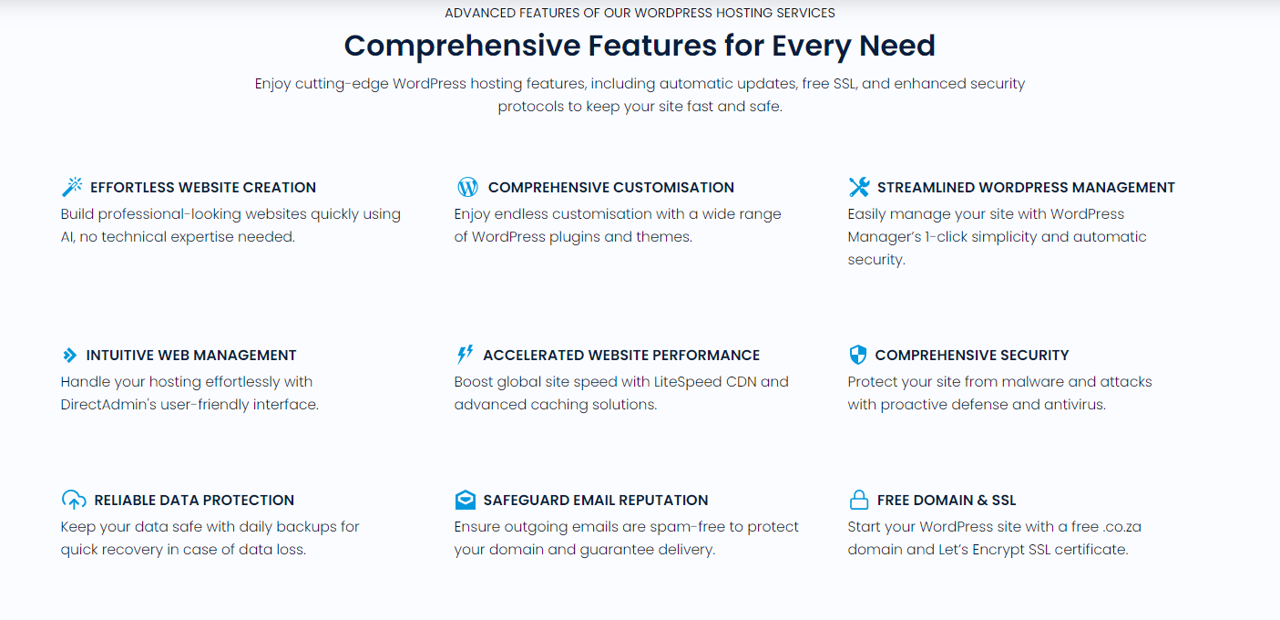 ADVANCED FEATURES OF OUR WORDPRESS HOSTING SERVICES

Comprehensive Features for Every Need

Enjoy cutting-edge WordPress hosting features, including automatic updates, free SSL, and enhanced security protocols to keep your site fast and safe.

EFFORTLESS WEBSITE CREATION

Build professional-looking websites quickly using AI, no technical expertise needed.

COMPREHENSIVE CUSTOMISATION

Enjoy endless customisation with a wide range of WordPress plugins and themes.

STREAMLINED WORDPRESS MANAGEMENT

Easily manage your site with WordPress Manager's 1-click simplicity and automatic security.

INTUITIVE WEB MANAGEMENT

Handle your hosting effortlessly with DirectAdmin's user-friendly interface.

ACCELERATED WEBSITE PERFORMANCE

Boost global site speed with LiteSpeed CDN and advanced caching solutions.

COMPREHENSIVE SECURITY

Protect your site from malware and attacks with proactive defense and antivirus.

RELIABLE DATA PROTECTION

Keep your data safe with daily backups for quick recovery in case of data loss.

SAFEGUARD EMAIL REPUTATION

Ensure outgoing emails are spam-free to protect your domain and guarantee delivery.

FREE DOMAIN & SSL

Start your WordPress site with a free .co.za domain and Let's Encrypt SSL certificate.